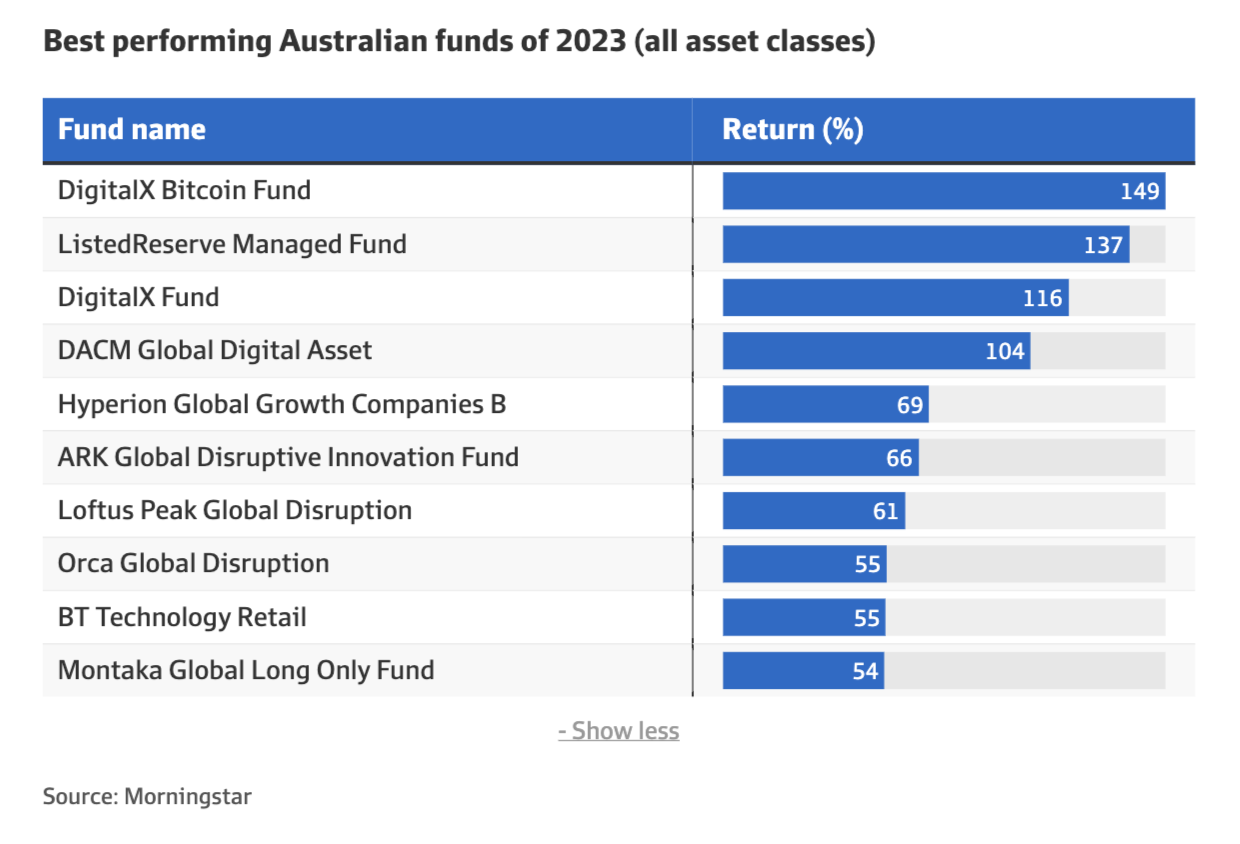 Best performing Australian funds of 2023 (all asset classes)

| Fund name | Return (%) |
|---|---|
| DigitalX Bitcoin Fund | 149 |
| ListedReserve Managed Fund | 137 |
| DigitalX Fund | 116 |
| DACM Global Digital Asset | 104 |
| Hyperion Global Growth Companies B | 69 |
| ARK Global Disruptive Innovation Fund | 66 |
| Loftus Peak Global Disruption | 61 |
| Orca Global Disruption | 55 |
| BT Technology Retail | 55 |
| Montaka Global Long Only Fund | 54 |

- Show less

Source: Morningstar